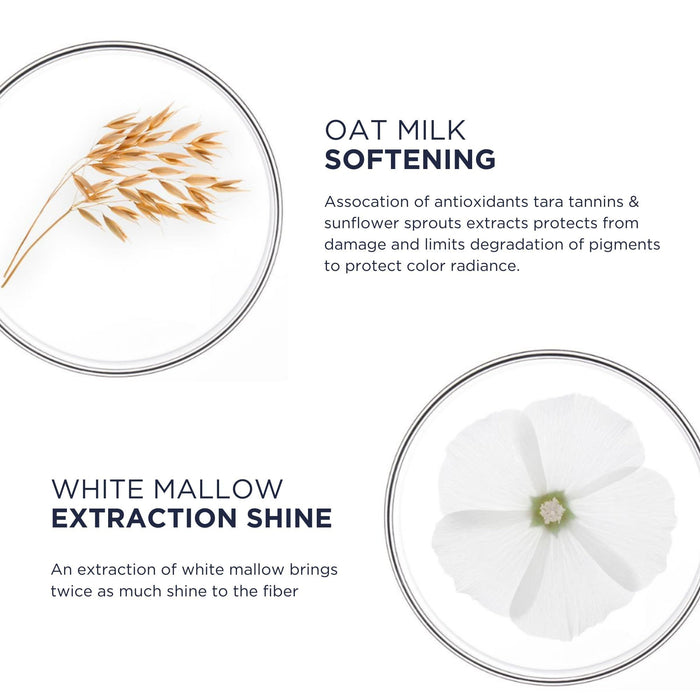 OAT MILK
SOFTENING

Assocation of antioxidants tara tannins & sunflower sprouts extracts protects from damage and limits degradation of pigments to protect color radiance.

WHITE MALLOW
EXTRACTION SHINE

An extraction of white mallow brings twice as much shine to the fiber